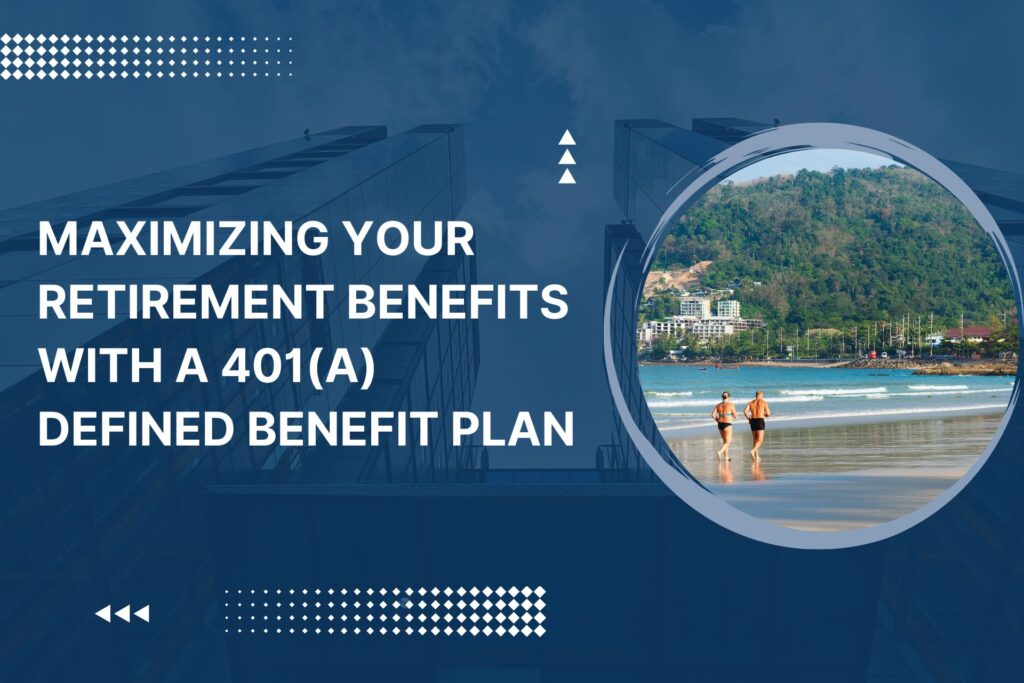 MAXIMIZING YOUR RETIREMENT BENEFITS WITH A 401(A) DEFINED BENEFIT PLAN